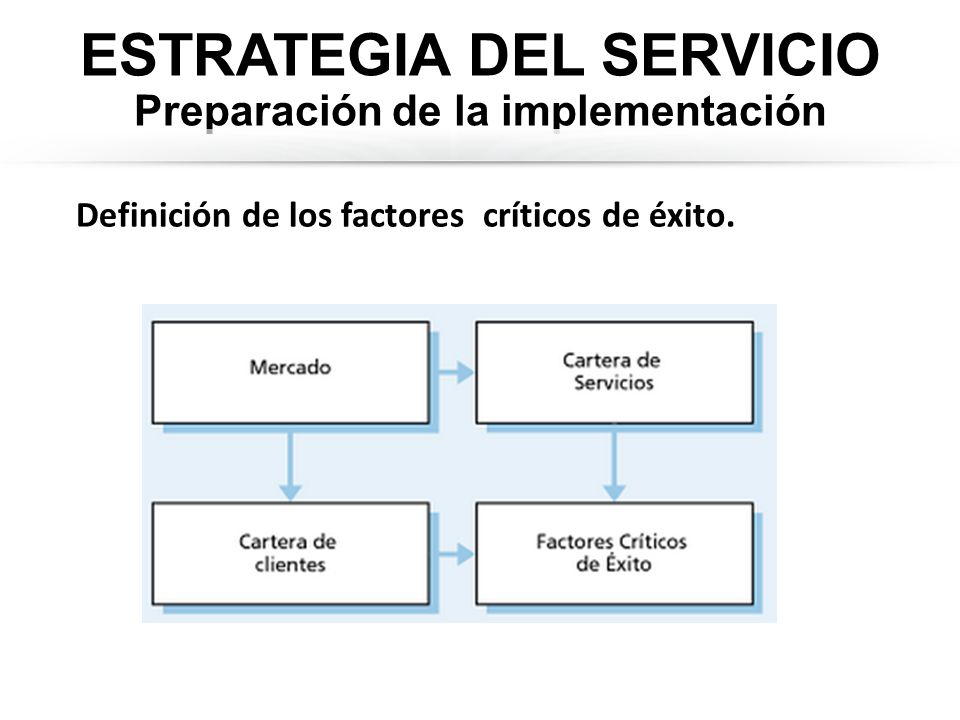 ESTRATEGIA DEL SERVICIO
Preparación de la implementación

Definición de los factores críticos de éxito.

Mercado

Cartera de Servicios

Cartera de clientes

Factores Críticos de Éxito